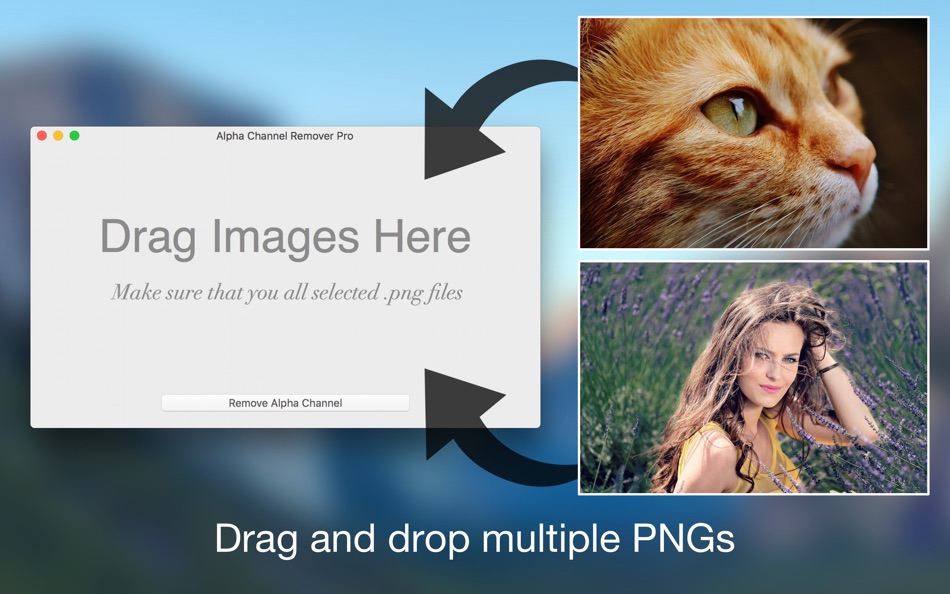 Alpha Channel Remover Pro

Drag Images Here

Make sure that you all selected .png files

Remove Alpha Channel

Drag and drop multiple PNGs